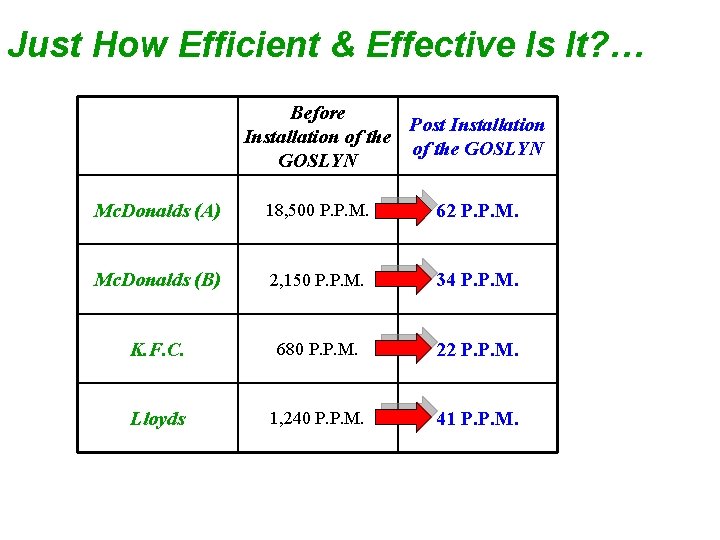 Just How Efficient & Effective Is It?…

| | Before Installation of the GOSLYN | Post Installation of the GOSLYN |
|---|---|---|
| McDonalds (A) | 18,500 P.P.M. | 62 P.P.M. |
| McDonalds (B) | 2,150 P.P.M. | 34 P.P.M. |
| K.F.C. | 680 P.P.M. | 22 P.P.M. |
| Lloyds | 1,240 P.P.M. | 41 P.P.M. |